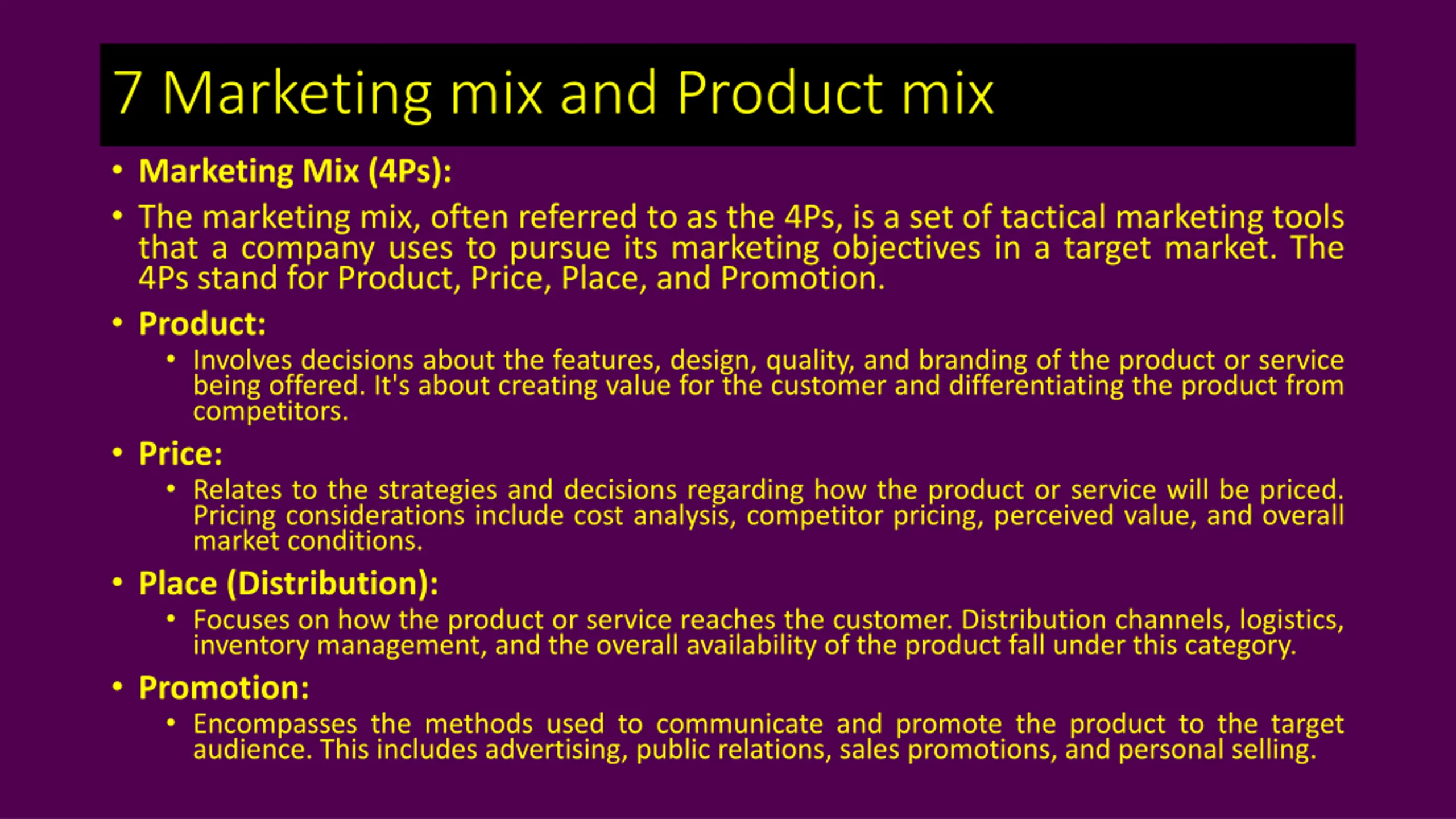 7 Marketing mix and Product mix

• Marketing Mix (4Ps):

• The marketing mix, often referred to as the 4Ps, is a set of tactical marketing tools that a company uses to pursue its marketing objectives in a target market. The 4Ps stand for Product, Price, Place, and Promotion.

• Product:

• Involves decisions about the features, design, quality, and branding of the product or service being offered. It's about creating value for the customer and differentiating the product from competitors.

• Price:

• Relates to the strategies and decisions regarding how the product or service will be priced. Pricing considerations include cost analysis, competitor pricing, perceived value, and overall market conditions.

• Place (Distribution):

• Focuses on how the product or service reaches the customer. Distribution channels, logistics, inventory management, and the overall availability of the product fall under this category.

• Promotion:

• Encompasses the methods used to communicate and promote the product to the target audience. This includes advertising, public relations, sales promotions, and personal selling.